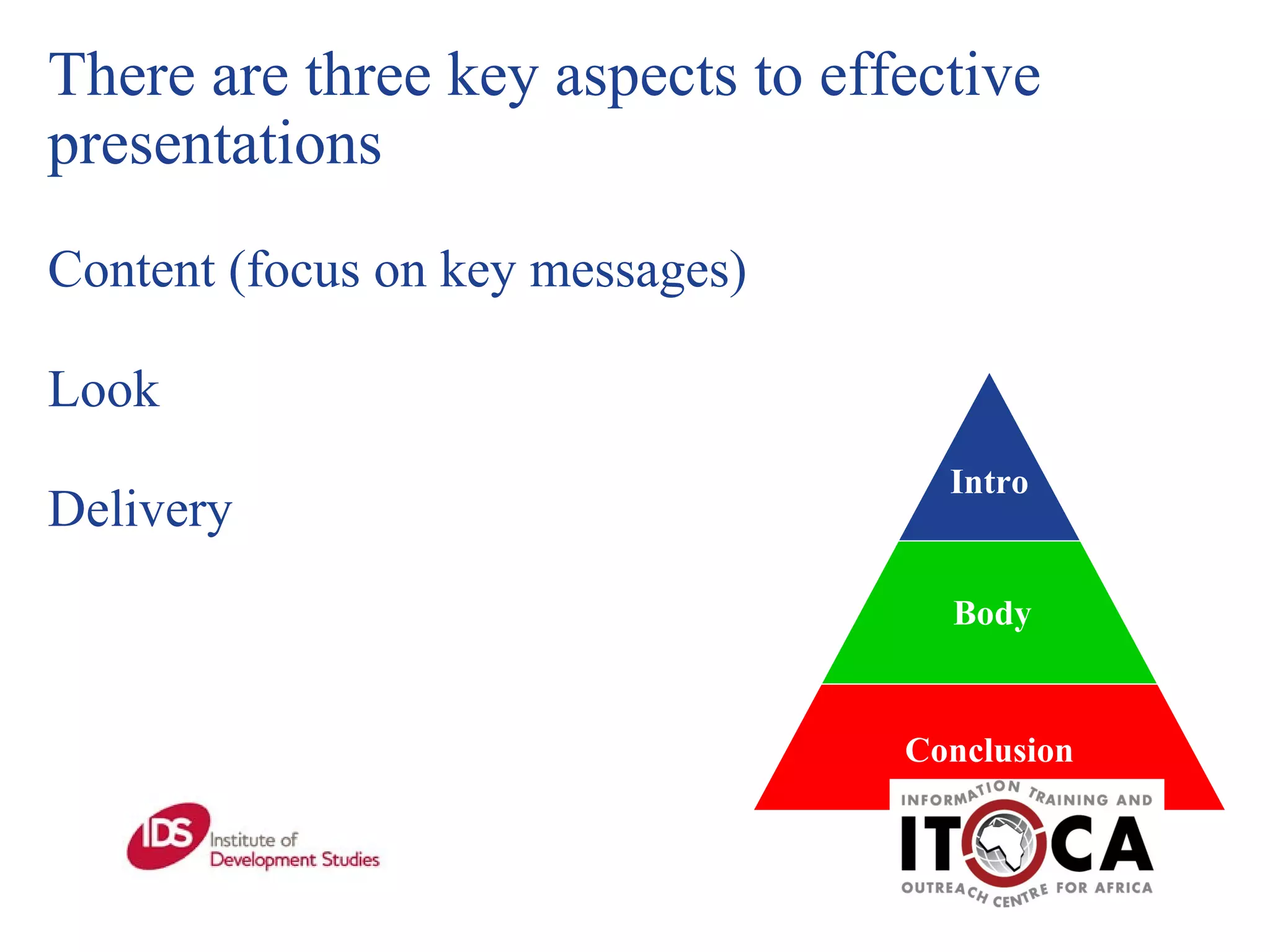 There are three key aspects to effective presentations

Content (focus on key messages)

Look

Delivery

Intro

Body

Conclusion

IDS Institute of Development Studies

INFORMATION TRAINING AND
ITOCA
OUTREACH CENTRE FOR AFRICA